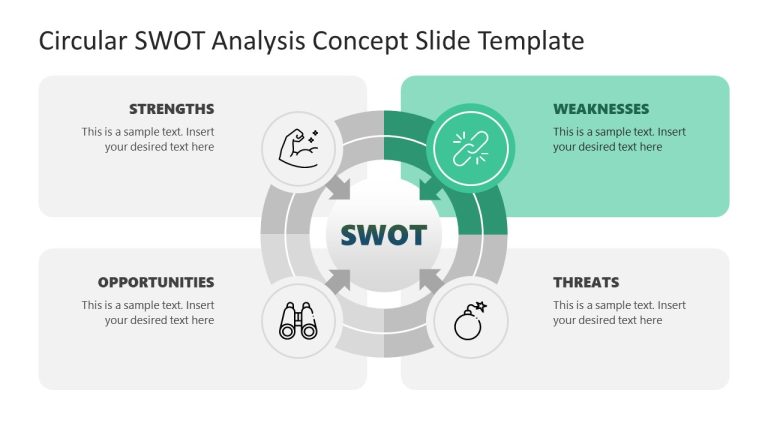 Circular SWOT Analysis Concept Slide Template

STRENGTHS
This is a sample text. Insert your desired text here

WEAKNESSES
This is a sample text. Insert your desired text here

SWOT

OPPORTUNITIES
This is a sample text. Insert your desired text here

THREATS
This is a sample text. Insert your desired text here